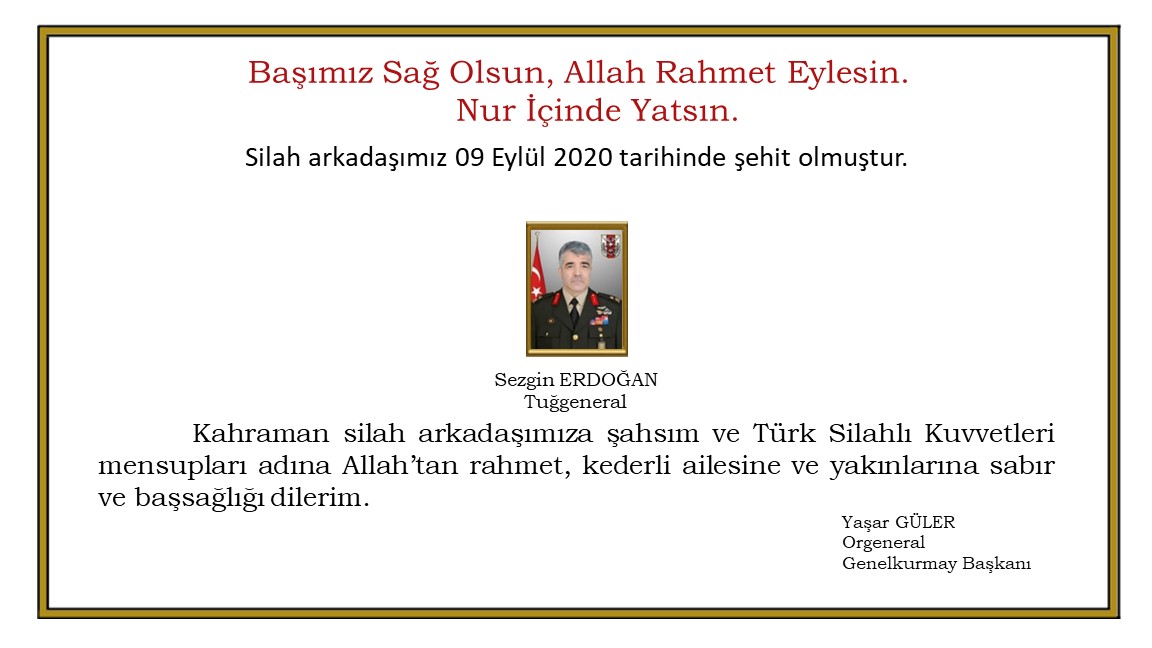 Başımız Sağ Olsun, Allah Rahmet Eylesin.
Nur İçinde Yatsın.

Silah arkadaşımız 09 Eylül 2020 tarihinde şehit olmuştur.

Sezgin ERDOĞAN
Tuğgeneral

Kahraman silah arkadaşımıza şahsım ve Türk Silahlı Kuvvetleri mensupları adına Allah'tan rahmet, kederli ailesine ve yakınlarına sabır ve başsağlığı dilerim.

Yaşar GÜLER
Orgeneral
Genelkurmay Başkanı